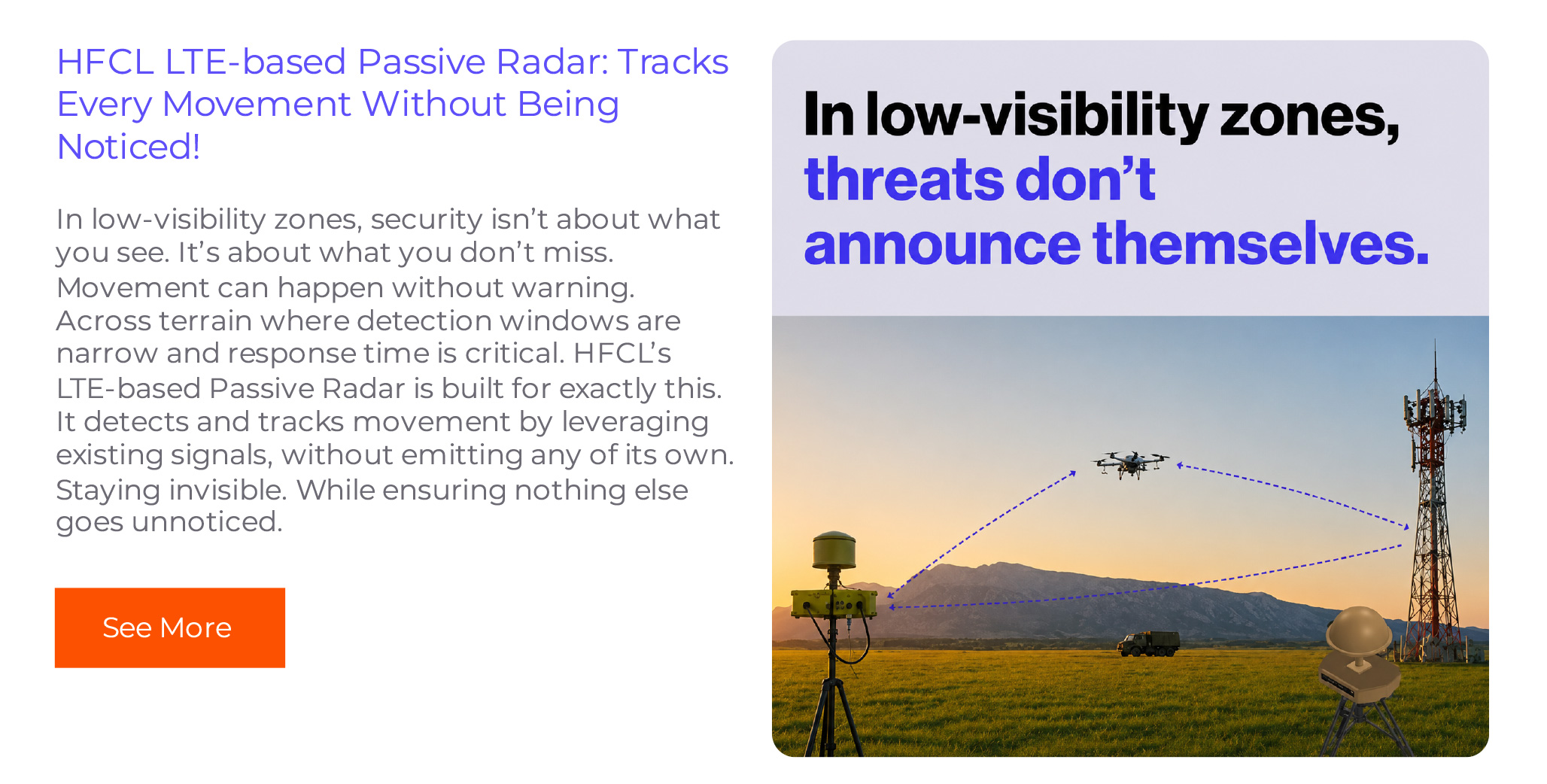 HFCL LTE-based Passive Radar: Tracks Every Movement Without Being Noticed!

In low-visibility zones, security isn’t about what you see. It’s about what you don’t miss. Movement can happen without warning. Across terrain where detection windows are narrow and response time is critical. HFCL’s LTE-based Passive Radar is built for exactly this. It detects and tracks movement by leveraging existing signals, without emitting any of its own. Staying invisible. While ensuring nothing else goes unnoticed.

See More

In low-visibility zones, threats don’t announce themselves.